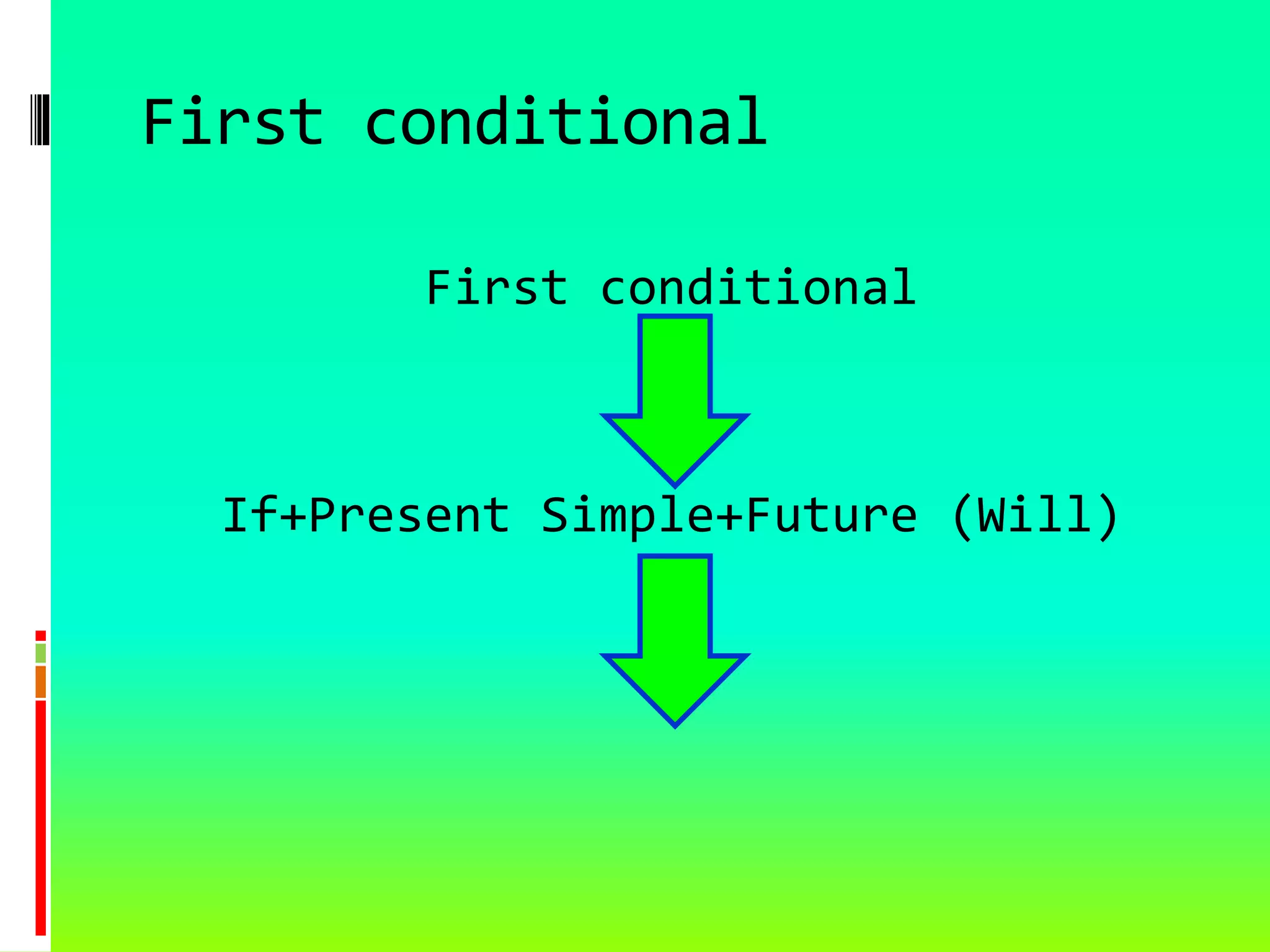 First conditional

First conditional

If+Present Simple+Future (Will)